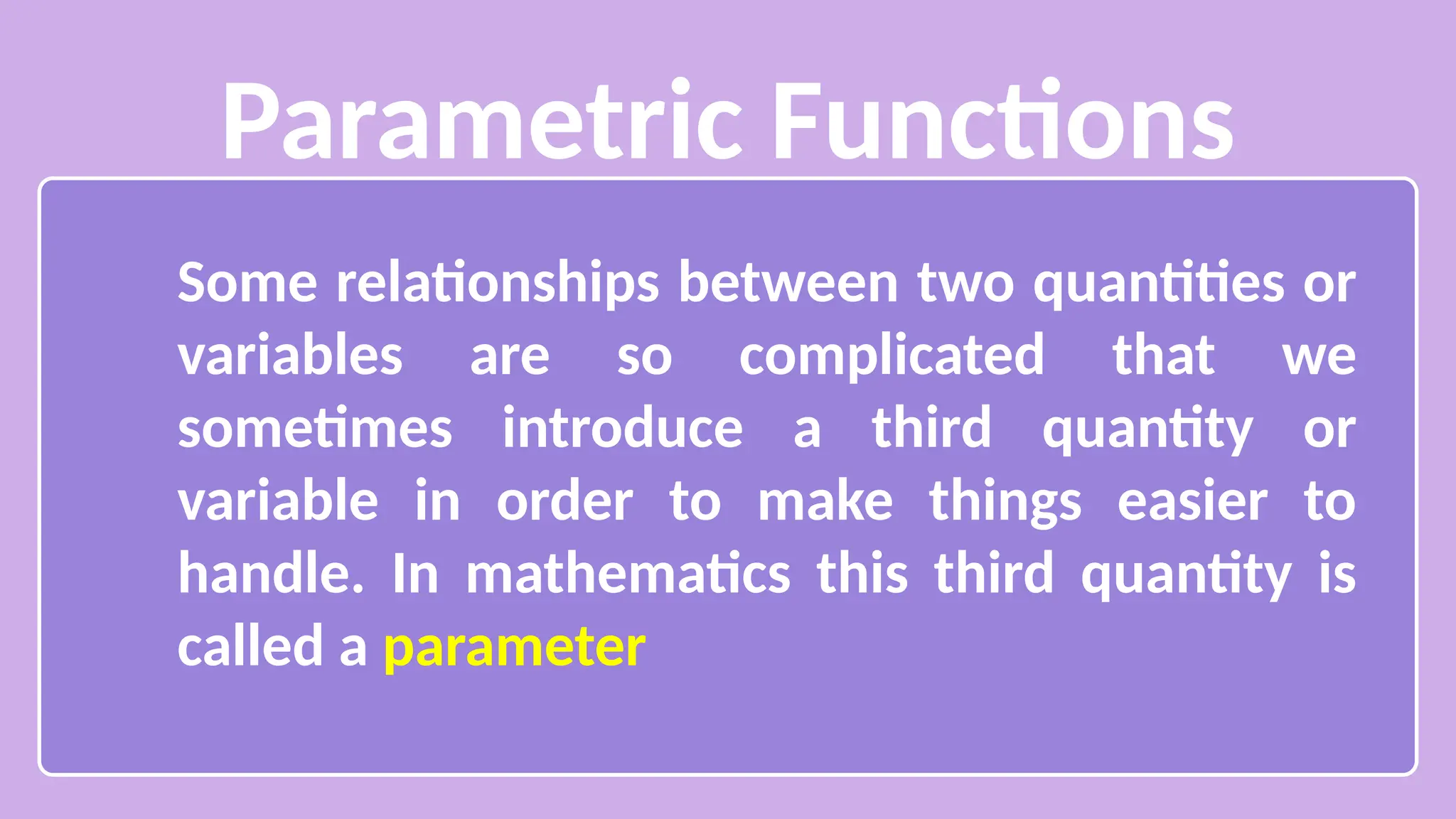 Parametric Functions

Some relationships between two quantities or variables are so complicated that we sometimes introduce a third quantity or variable in order to make things easier to handle. In mathematics this third quantity is called a parameter